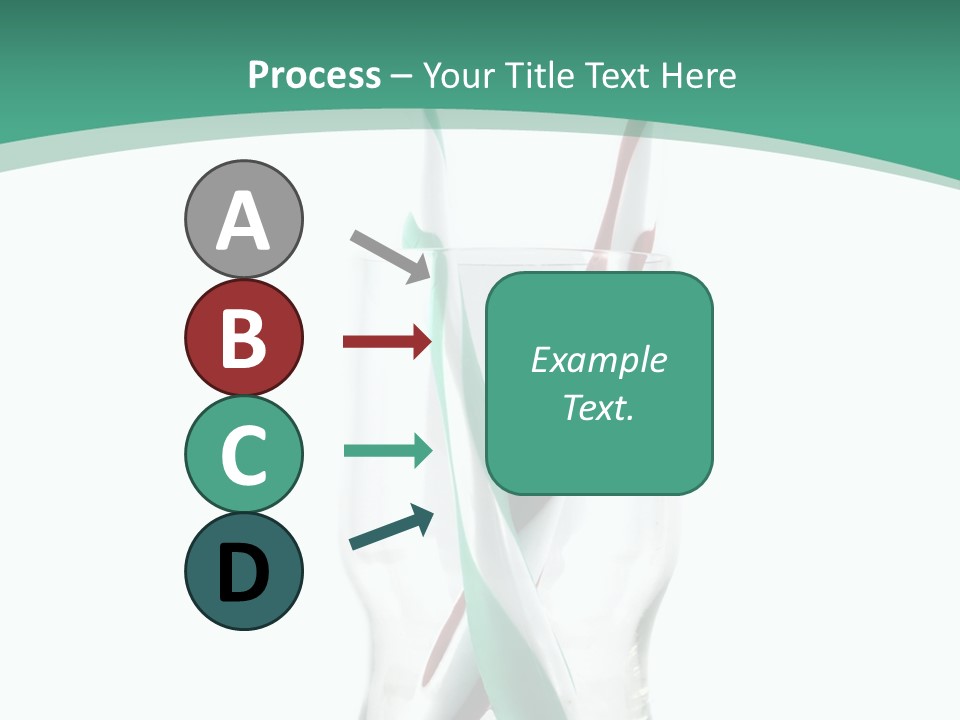 Process – Your Title Text Here

A

B

C

D

Example Text.